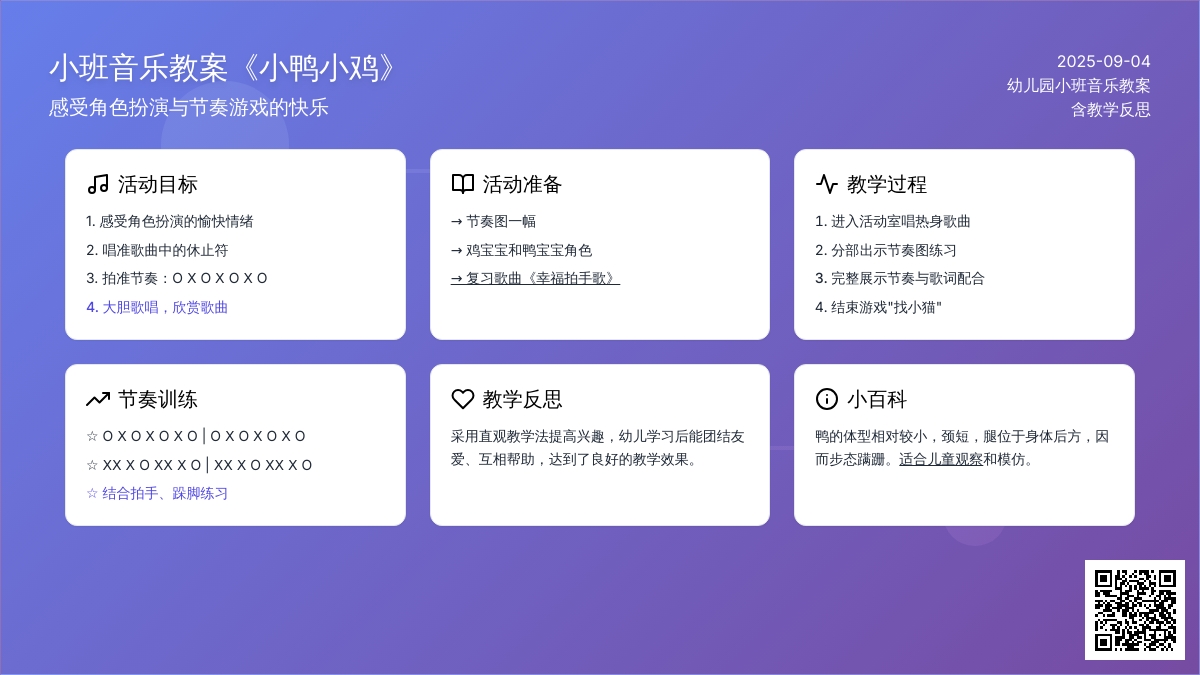 小班音乐教案《小鸭小鸡》
感受角色扮演与节奏游戏的快乐

2025-09-04
幼儿园小班音乐教案
含教学反思

活动目标
1. 感受角色扮演的愉快情绪
2. 唱准歌曲中的休止符
3. 拍准节奏：O X O X O X O
4. 大胆歌唱，欣赏歌曲

活动准备
→ 节奏图一幅
→ 鸡宝宝和鸭宝宝角色
→ 复习歌曲《幸福拍手歌》

教学过程
1. 进入活动室唱热身歌曲
2. 分部出示节奏图练习
3. 完整展示节奏与歌词配合
4. 结束游戏"找小猫"

节奏训练
☆ O X O X O X O | O X O X O X O
☆ XX X O XX X O | XX X O XX X O
☆ 结合拍手、跺脚练习

教学反思
采用直观教学法提高兴趣，幼儿学习后能团结友爱、互相帮助，达到了良好的教学效果。

小百科
鸭的体型相对较小，颈短，腿位于身体后方，因而步态蹒跚。适合儿童观察和模仿。